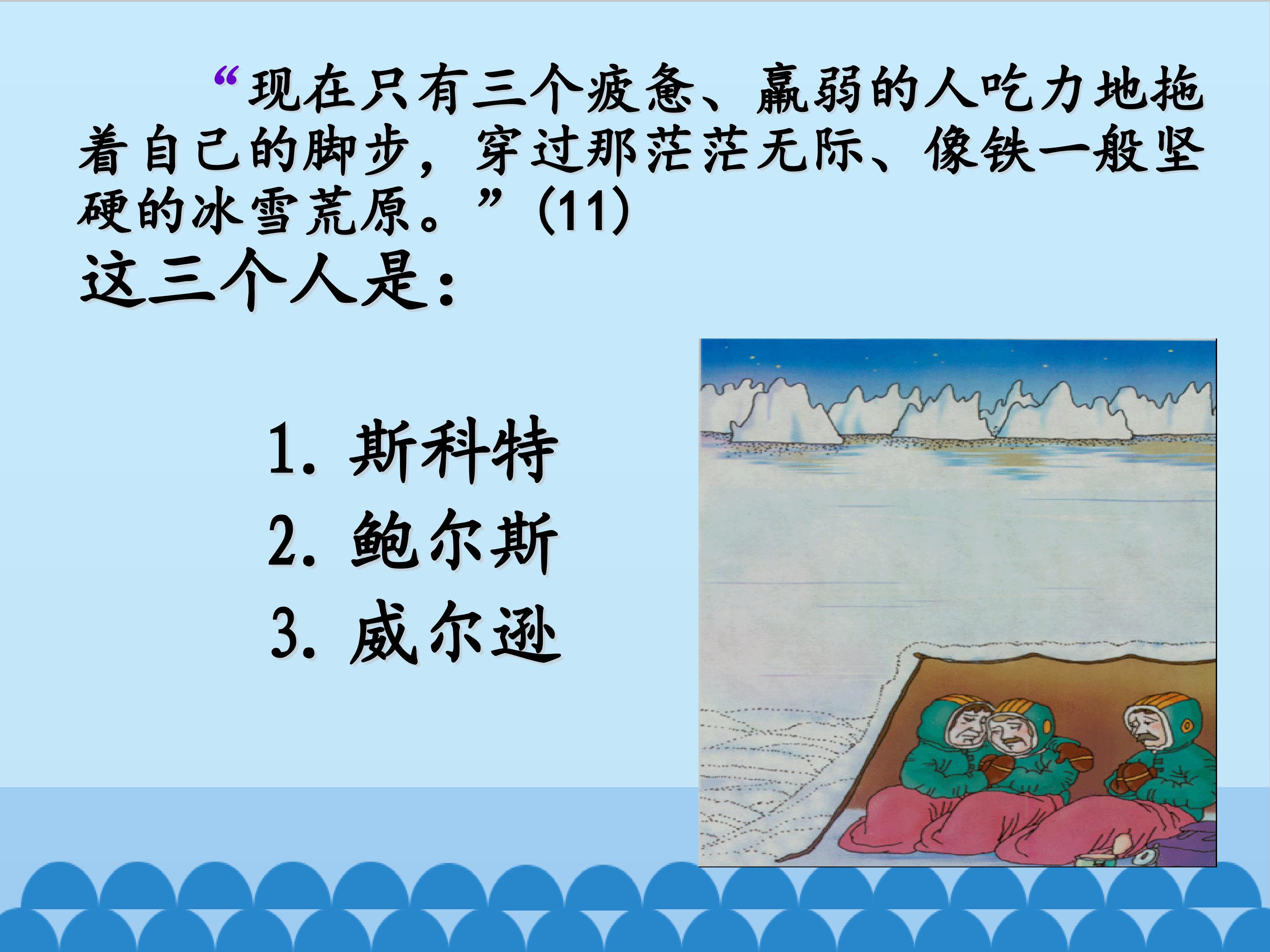 “现在只有三个疲惫、羸弱的人吃力地拖着自己的脚步，穿过那茫茫无际、像铁一般坚硬的冰雪荒原。”(11)

这三个人是：

1. 斯科特
2. 鲍尔斯
3. 威尔逊